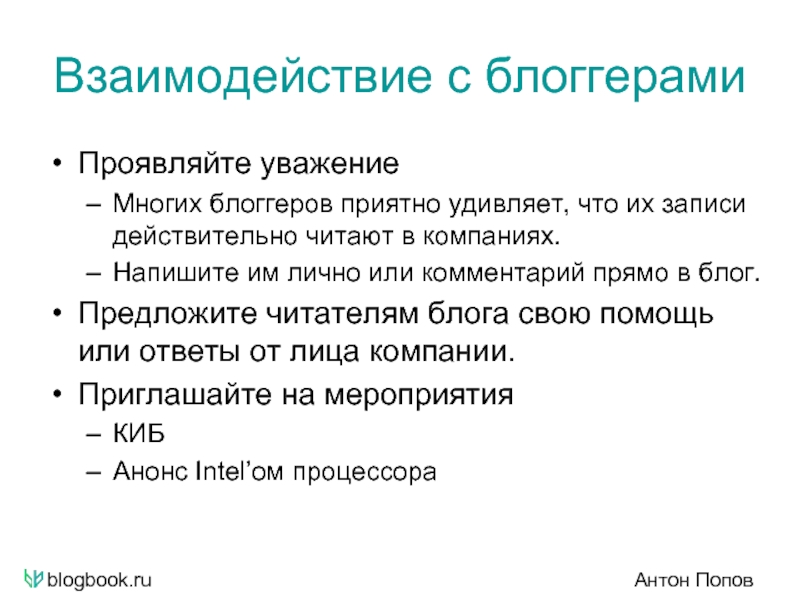 Взаимодействие с блоггерами

• Проявляйте уважение

– Многих блоггеров приятно удивляет, что их записи действительно читают в компаниях.

– Напишите им лично или комментарий прямо в блог.

• Предложите читателям блога свою помощь или ответы от лица компании.

• Приглашайте на мероприятия

– КИБ

– Анонс Intel'ом процессора

blogbook.ru

Антон Попов